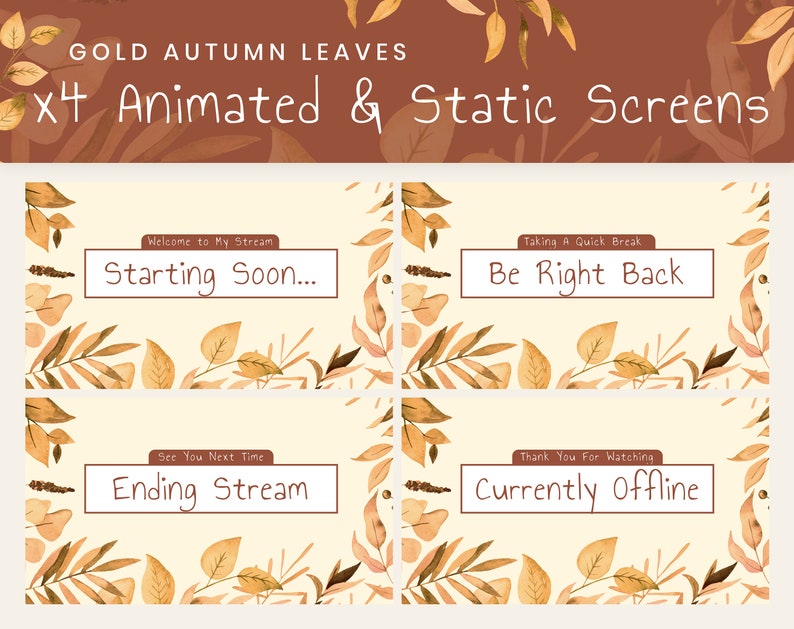 GOLD AUTUMN LEAVES
x4 Animated & Static Screens

Welcome to My Stream
Starting Soon...

Taking A Quick Break
Be Right Back

See You Next Time
Ending Stream

Thank You For Watching
Currently Offline